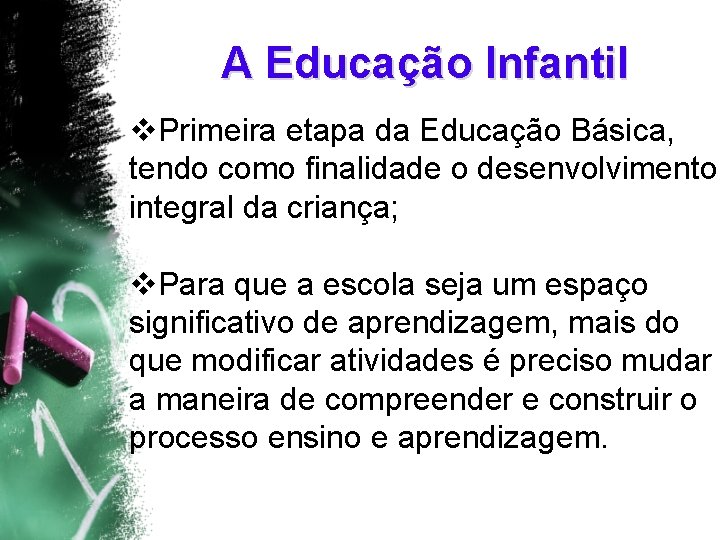 A Educação Infantil

❖Primeira etapa da Educação Básica, tendo como finalidade o desenvolvimento integral da criança;

❖Para que a escola seja um espaço significativo de aprendizagem, mais do que modificar atividades é preciso mudar a maneira de compreender e construir o processo ensino e aprendizagem.